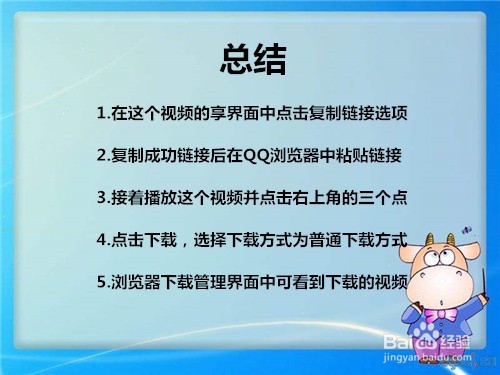 总结

1.在这个视频的享界面中点击复制链接选项

2.复制成功链接后在QQ浏览器中粘贴链接

3.接着播放这个视频并点击右上角的三个点

4.点击下载，选择下载方式为普通下载方式

5.浏览器下载管理界面中可看到下载的视频

Baidu经验
jingyan.baidu.com